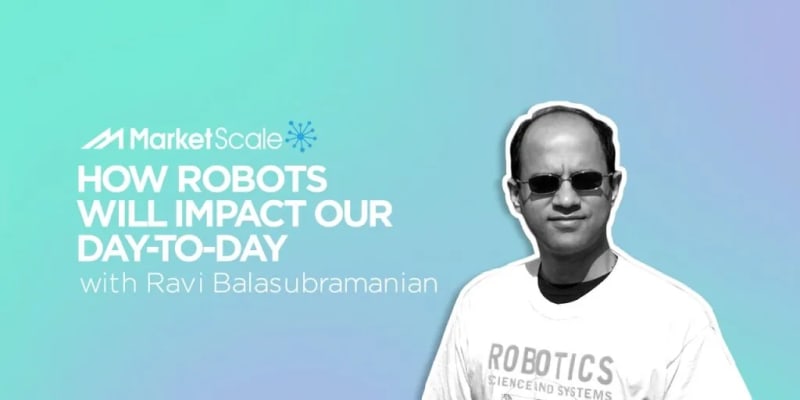 MarketScale

HOW ROBOTS WILL IMPACT OUR DAY-TO-DAY

with Ravi Balasubramanian

ROBOTICS
SCIENCE AND SYSTEMS